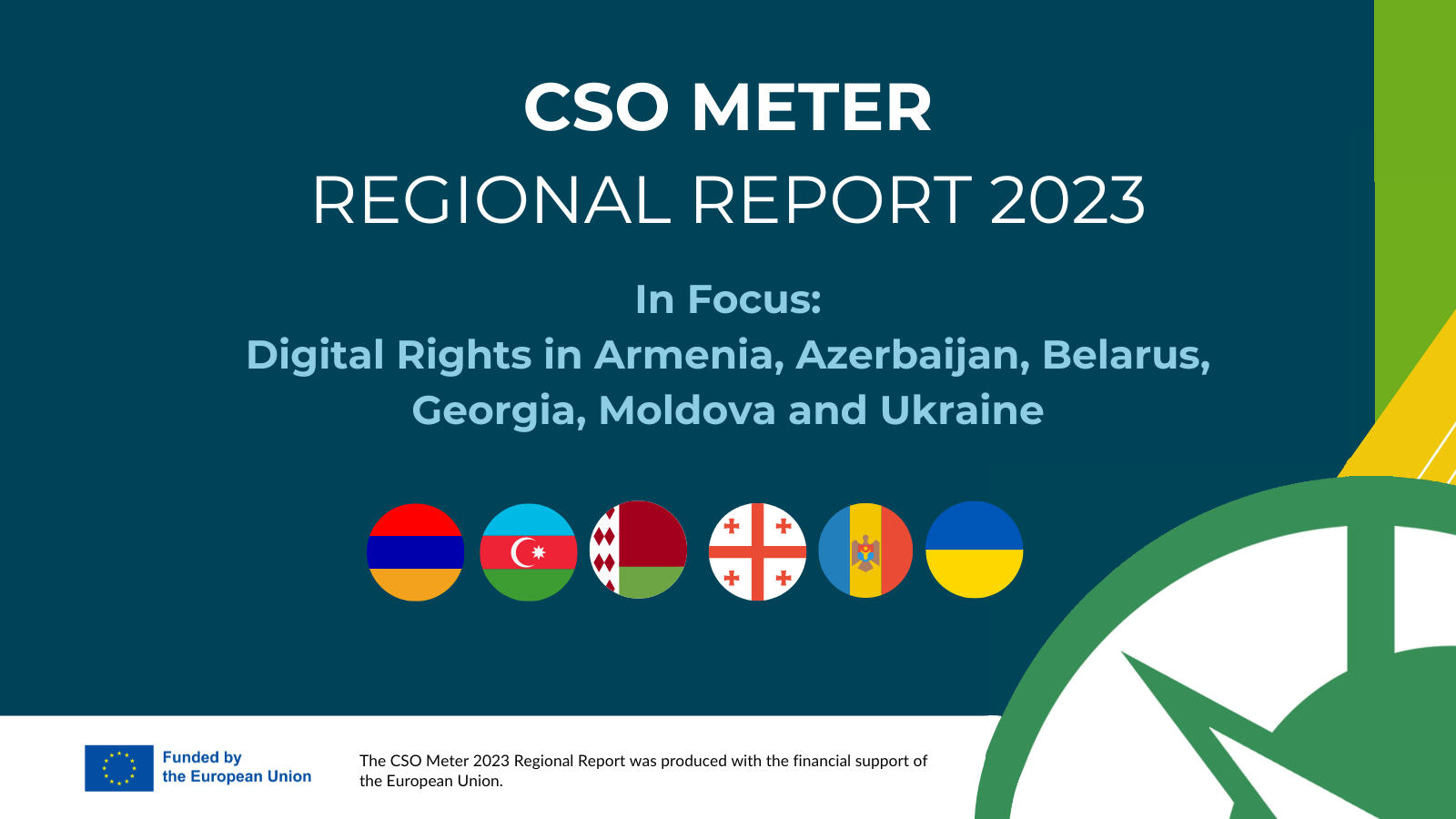 CSO METER
REGIONAL REPORT 2023

In Focus:
Digital Rights in Armenia, Azerbaijan, Belarus, Georgia, Moldova and Ukraine

Funded by the European Union

The CSO Meter 2023 Regional Report was produced with the financial support of the European Union.